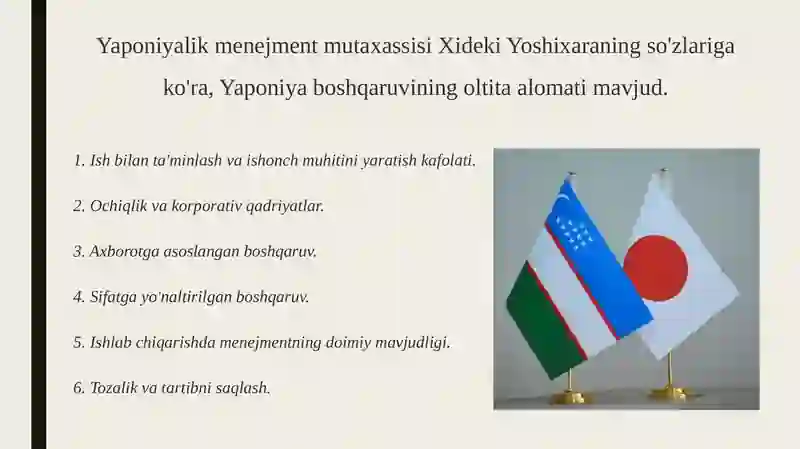 Yaponiyalik menejment mutaxassisi Xideki Yoshixaraning so'zlariga ko'ra, Yaponiya boshqaruvining oltita alomati mavjud.

1. Ish bilan ta'minlash va ishonch muhitini yaratish kafolati.

2. Ochiqlik va korporativ qadriyatlar.

3. Axborotga asoslangan boshqaruv.

4. Sifatga yo'naltirilgan boshqaruv.

5. Ishlab chiqarishda menejmentning doimiy mavjudligi.

6. Tozalik va tartibni saqlash.